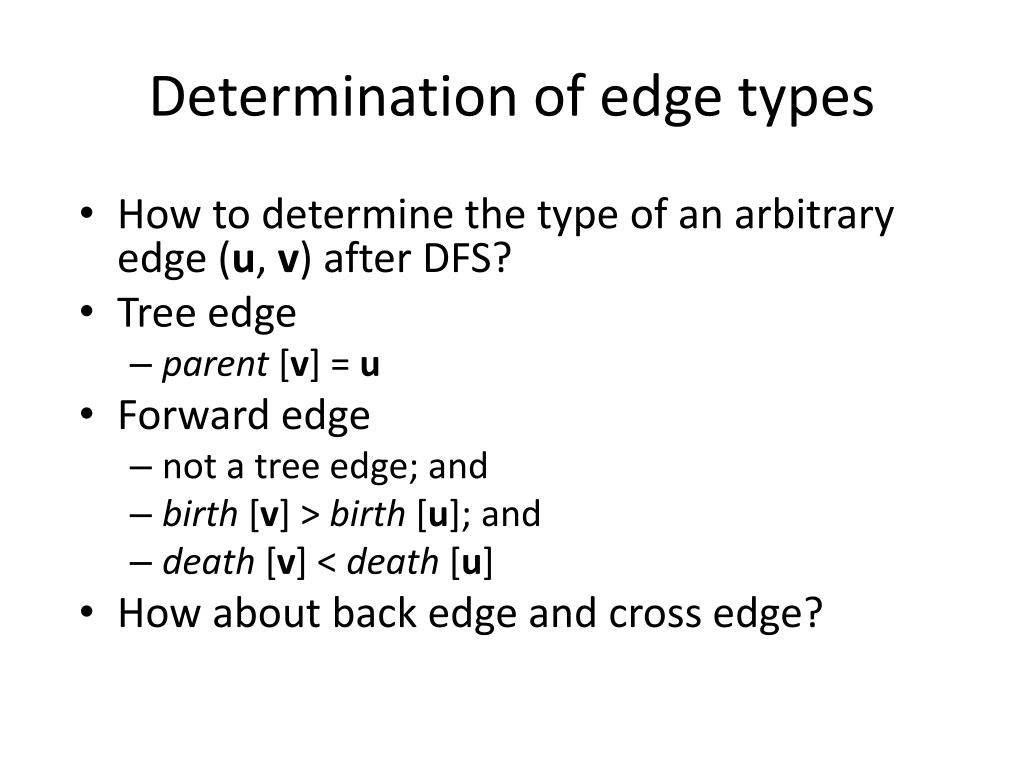 Determination of edge types

• How to determine the type of an arbitrary edge (u, v) after DFS?
• Tree edge
– parent [v] = u
• Forward edge
– not a tree edge; and
– birth [v] > birth [u]; and
– death [v] < death [u]
• How about back edge and cross edge?